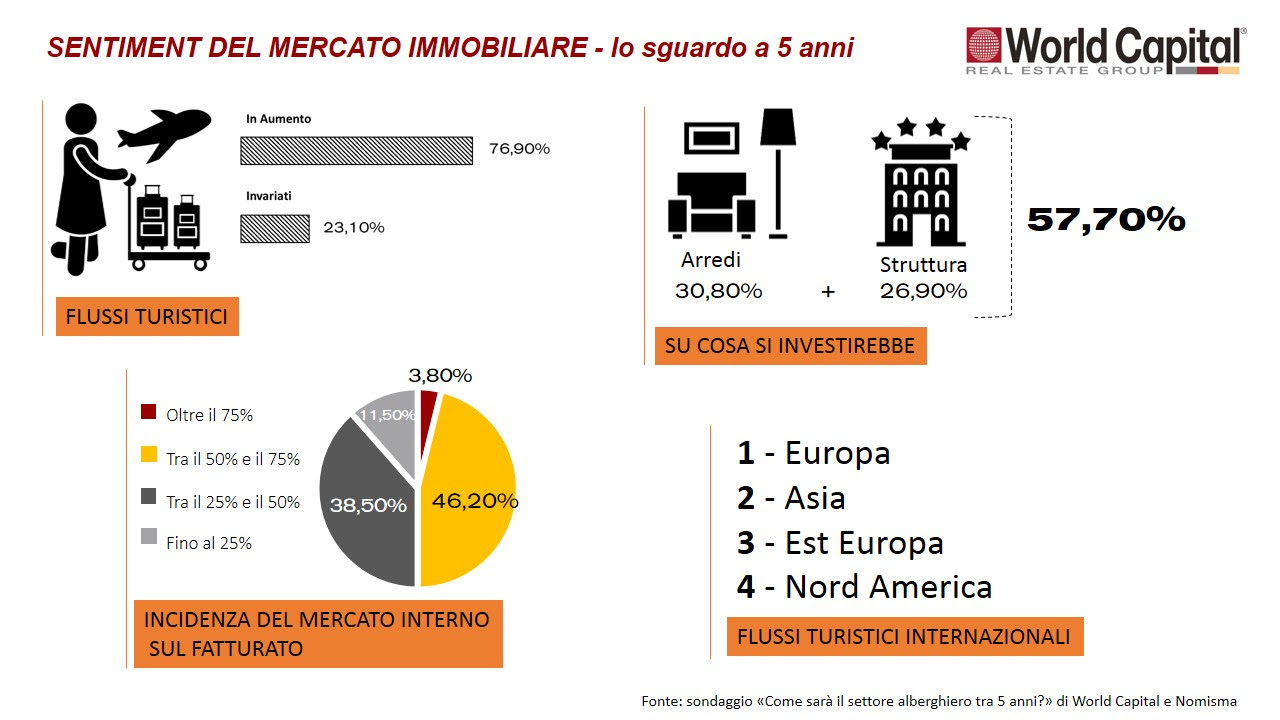 SENTIMENT DEL MERCATO IMMOBILIARE - lo sguardo a 5 anni

World Capital®
REAL ESTATE GROUP

In Aumento
76,90%

Invariati
23,10%

FLUSSI TURISTICI

Arredi
30,80%
+
Struttura
26,90%

57,70%

SU COSA SI INVESTIREBBE

Oltre il 75%
Tra il 50% e il 75%
Tra il 25% e il 50%
Fino al 25%

3,80%
11,50%
38,50%
46,20%

INCIDENZA DEL MERCATO INTERNO SUL FATTURATO

1 - Europa
2 - Asia
3 - Est Europa
4 - Nord America

FLUSSI TURISTICI INTERNAZIONALI

Fonte: sondaggio «Come sarà il settore alberghiero tra 5 anni?» di World Capital e Nomisma